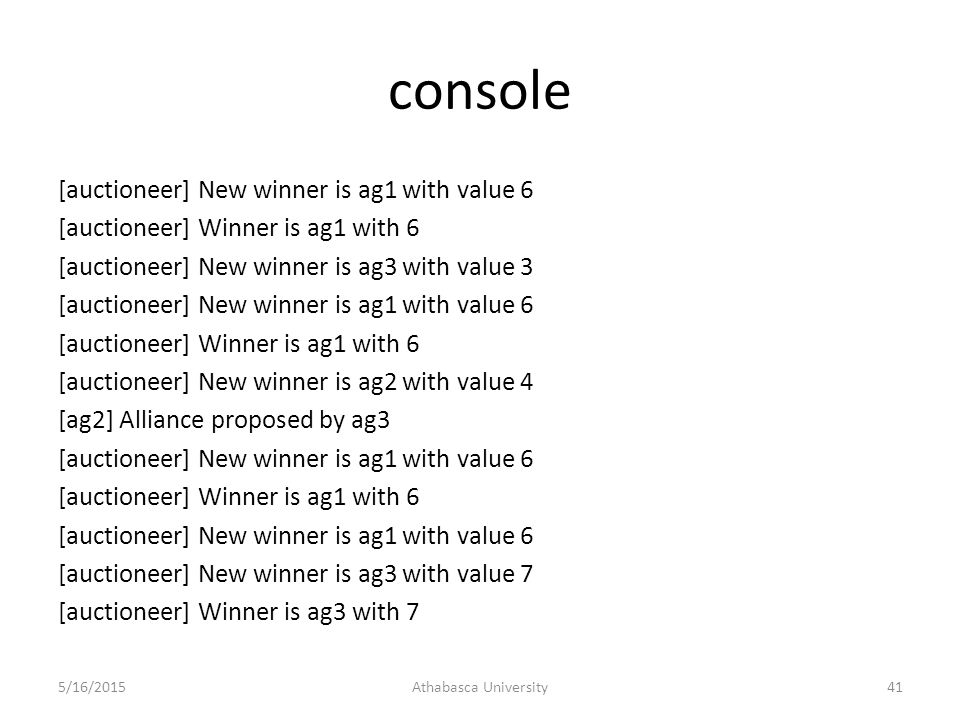 console

[auctioneer] New winner is ag1 with value 6
[auctioneer] Winner is ag1 with 6
[auctioneer] New winner is ag3 with value 3
[auctioneer] New winner is ag1 with value 6
[auctioneer] Winner is ag1 with 6
[auctioneer] New winner is ag2 with value 4
[ag2] Alliance proposed by ag3
[auctioneer] New winner is ag1 with value 6
[auctioneer] Winner is ag1 with 6
[auctioneer] New winner is ag1 with value 6
[auctioneer] New winner is ag3 with value 7
[auctioneer] Winner is ag3 with 7

5/16/2015 Athabasca University 41